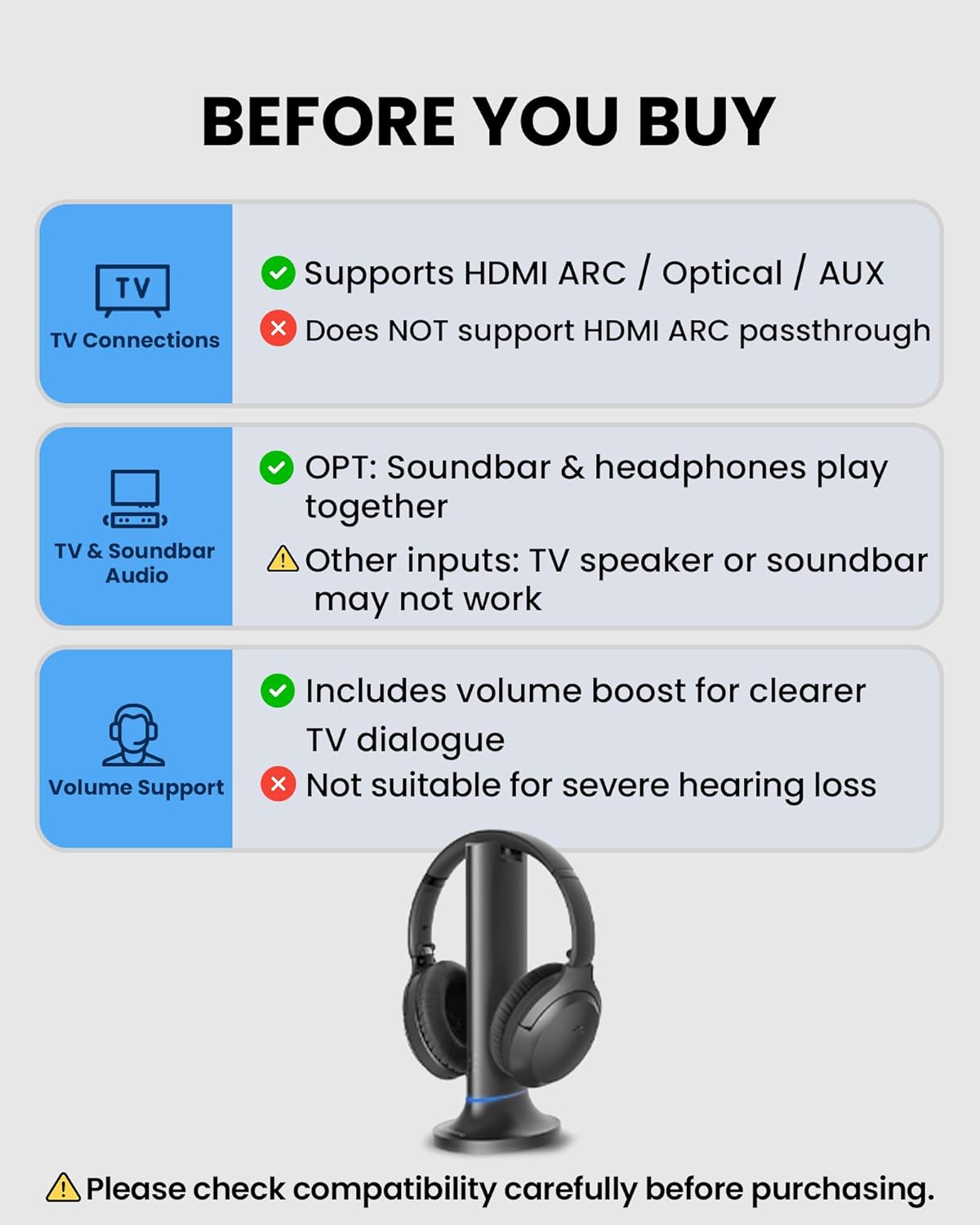 BEFORE YOU BUY

TV

TV Connections

Supports HDMI ARC / Optical / AUX

Does NOT support HDMI ARC passthrough

TV & Soundbar Audio

OPT: Soundbar & headphones play together

Other inputs: TV speaker or soundbar may not work

Volume Support

Includes volume boost for clearer TV dialogue

Not suitable for severe hearing loss

Please check compatibility carefully before purchasing.